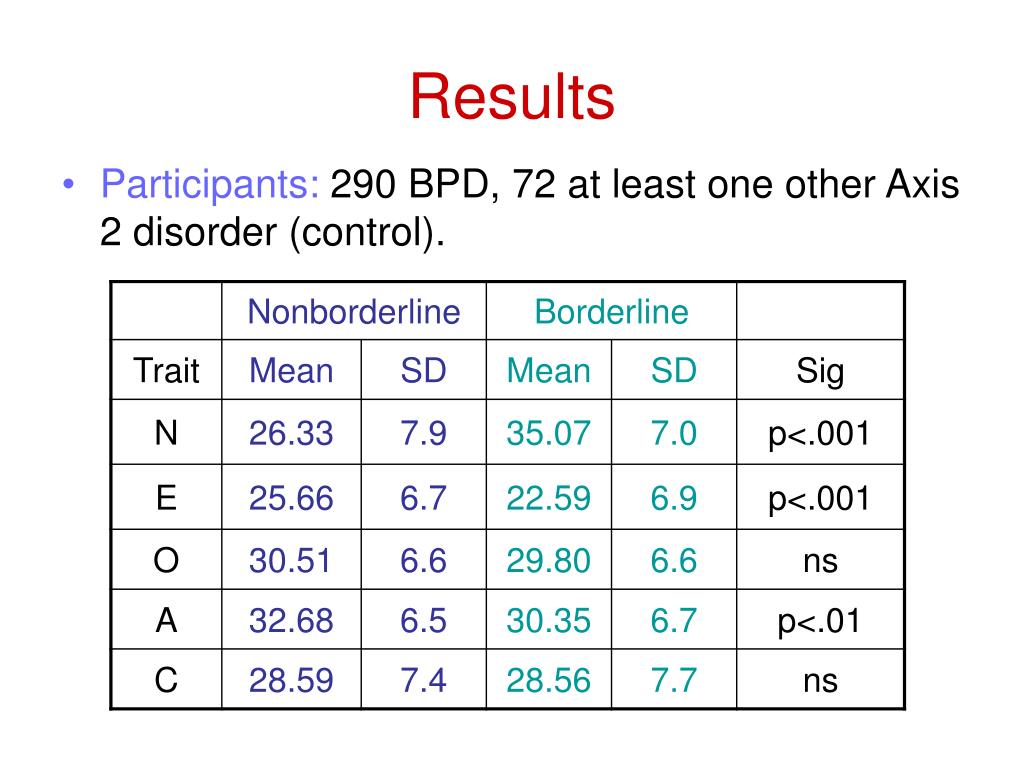 Results

• Participants: 290 BPD, 72 at least one other Axis 2 disorder (control).

| | Nonborderline | | Borderline | | |
|---|---|---|---|---|---|
| Trait | Mean | SD | Mean | SD | Sig |
| N | 26.33 | 7.9 | 35.07 | 7.0 | p<.001 |
| E | 25.66 | 6.7 | 22.59 | 6.9 | p<.001 |
| O | 30.51 | 6.6 | 29.80 | 6.6 | ns |
| A | 32.68 | 6.5 | 30.35 | 6.7 | p<.01 |
| C | 28.59 | 7.4 | 28.56 | 7.7 | ns |